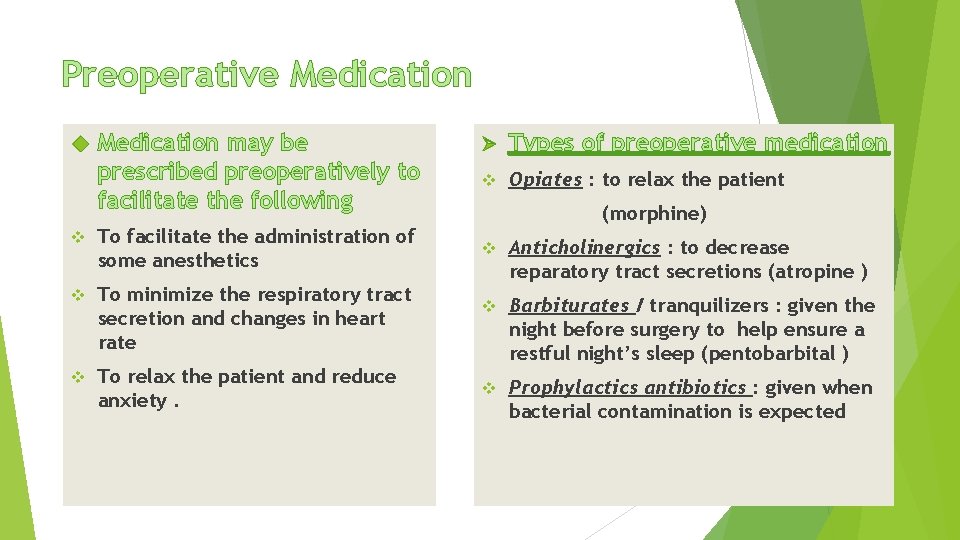 Preoperative Medication

Medication may be prescribed preoperatively to facilitate the following

To facilitate the administration of some anesthetics

To minimize the respiratory tract secretion and changes in heart rate

To relax the patient and reduce anxiety .

Types of preoperative medication

Opiates : to relax the patient (morphine)

Anticholinergics : to decrease reparatory tract secretions (atropine )

Barbiturates / tranquilizers : given the night before surgery to help ensure a restful night's sleep (pentobarbital )

Prophylactics antibiotics : given when bacterial contamination is expected